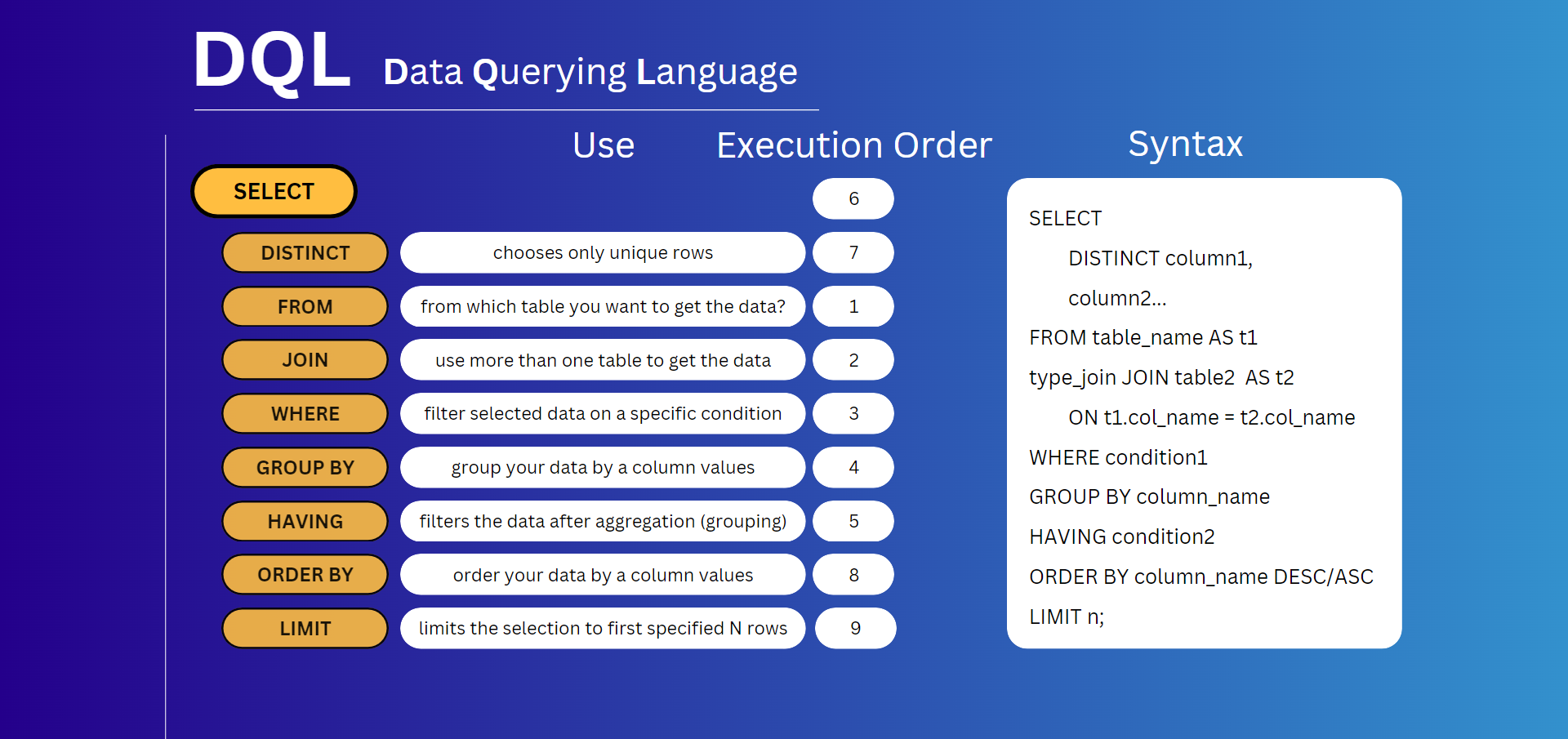 DQL Data Querying Language

| | Use | Execution Order |
|---|---|---|
| SELECT | | 6 |
| DISTINCT | chooses only unique rows | 7 |
| FROM | from which table you want to get the data? | 1 |
| JOIN | use more than one table to get the data | 2 |
| WHERE | filter selected data on a specific condition | 3 |
| GROUP BY | group your data by a column values | 4 |
| HAVING | filters the data after aggregation (grouping) | 5 |
| ORDER BY | order your data by a column values | 8 |
| LIMIT | limits the selection to first specified N rows | 9 |

Syntax

SELECT
DISTINCT column1,
column2...
FROM table_name AS t1
type_join JOIN table2 AS t2
ON t1.col_name = t2.col_name
WHERE condition1
GROUP BY column_name
HAVING condition2
ORDER BY column_name DESC/ASC
LIMIT n;